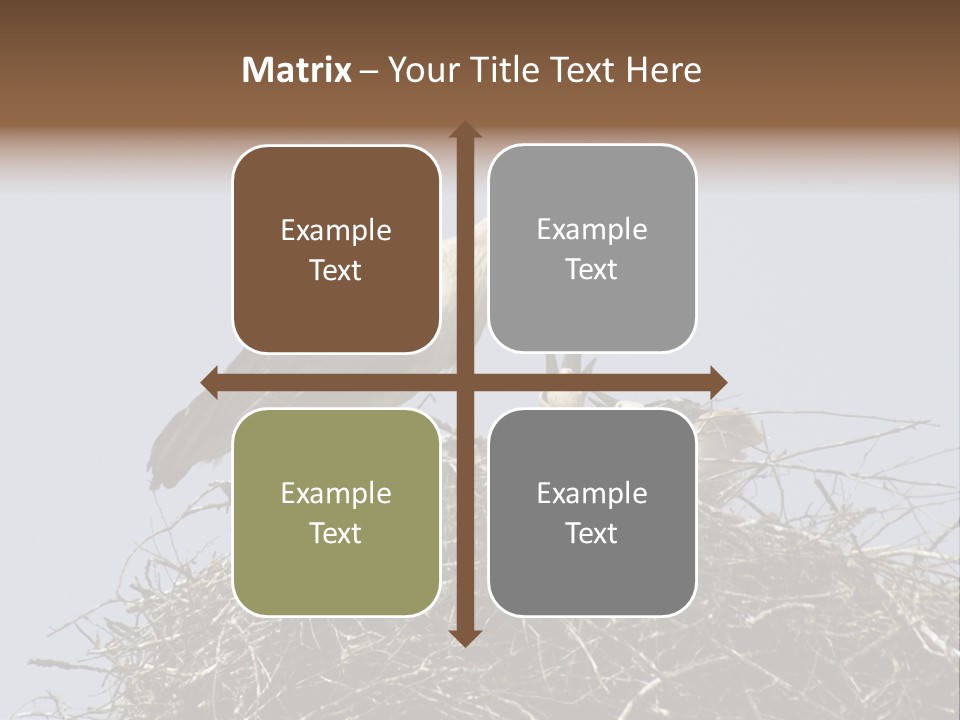 Matrix – Your Title Text Here

Example Text

Example Text

Example Text

Example Text